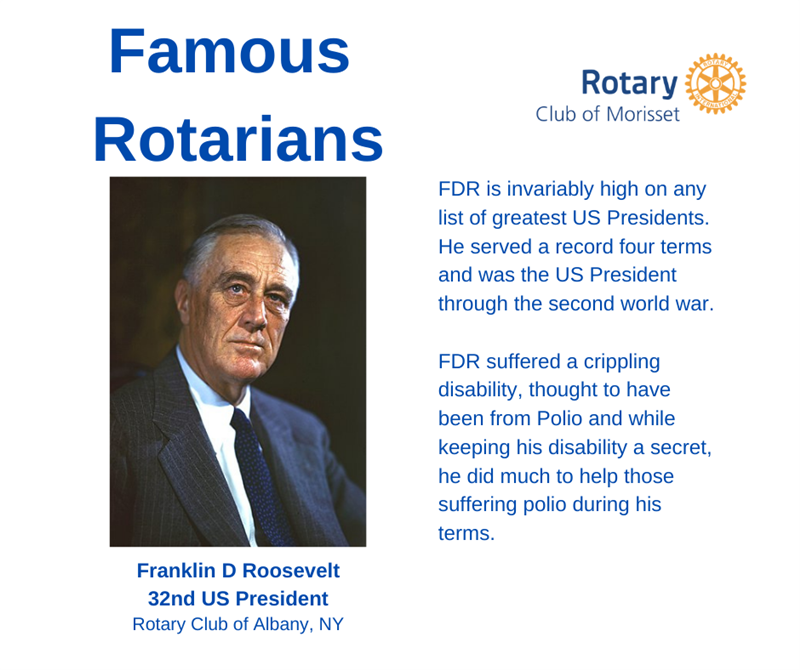 Famous Rotarians

Rotary
Club of Morisset

ROTARY INTERNATIONAL

FDR is invariably high on any list of greatest US Presidents. He served a record four terms and was the US President through the second world war.

FDR suffered a crippling disability, thought to have been from Polio and while keeping his disability a secret, he did much to help those suffering polio during his terms.

Franklin D Roosevelt
32nd US President
Rotary Club of Albany, NY